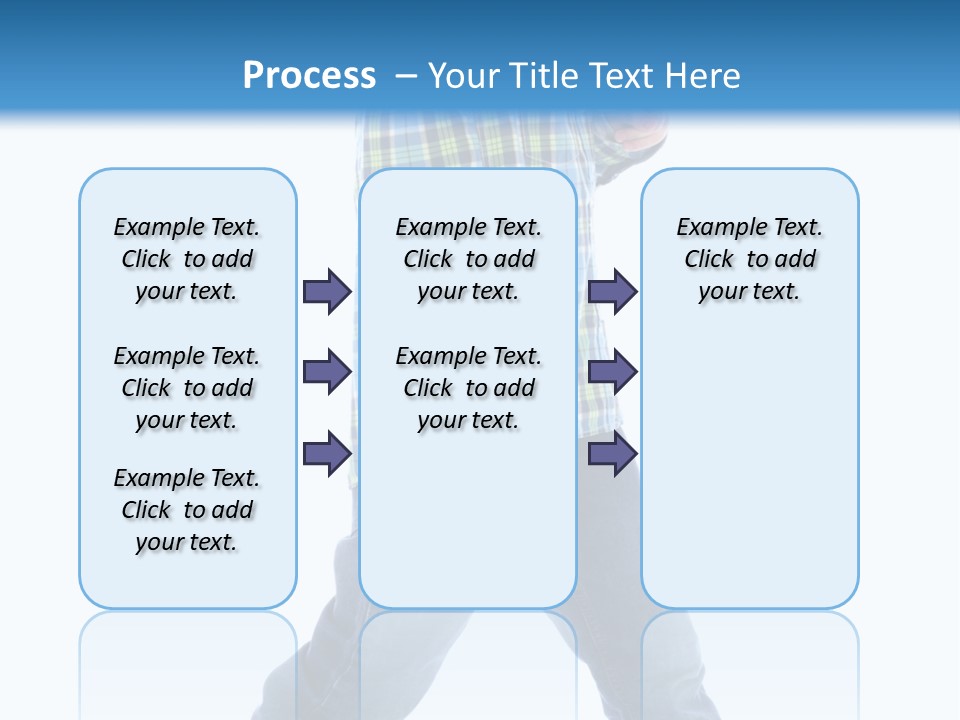 Process – Your Title Text Here

Example Text. Click to add your text.

Example Text. Click to add your text.

Example Text. Click to add your text.

Example Text. Click to add your text.

Example Text. Click to add your text.

Example Text. Click to add your text.